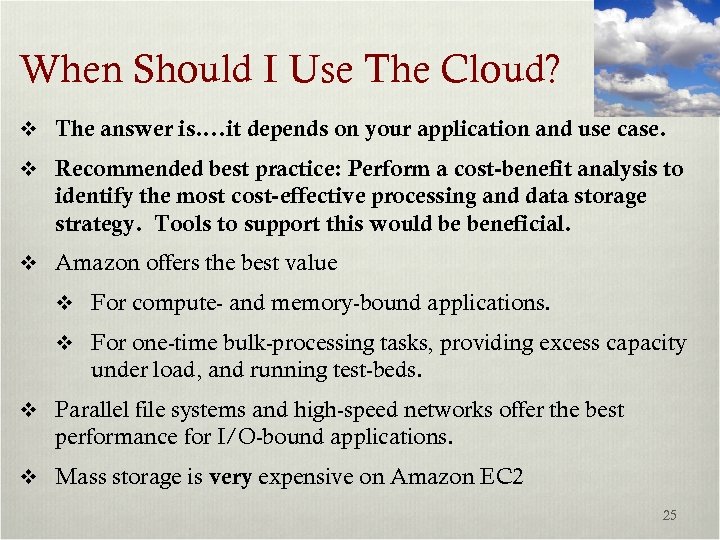 When Should I Use The Cloud?

❖ The answer is….it depends on your application and use case.

❖ Recommended best practice: Perform a cost-benefit analysis to identify the most cost-effective processing and data storage strategy. Tools to support this would be beneficial.

❖ Amazon offers the best value

❖ For compute- and memory-bound applications.

❖ For one-time bulk-processing tasks, providing excess capacity under load, and running test-beds.

❖ Parallel file systems and high-speed networks offer the best performance for I/O-bound applications.

❖ Mass storage is very expensive on Amazon EC2

25